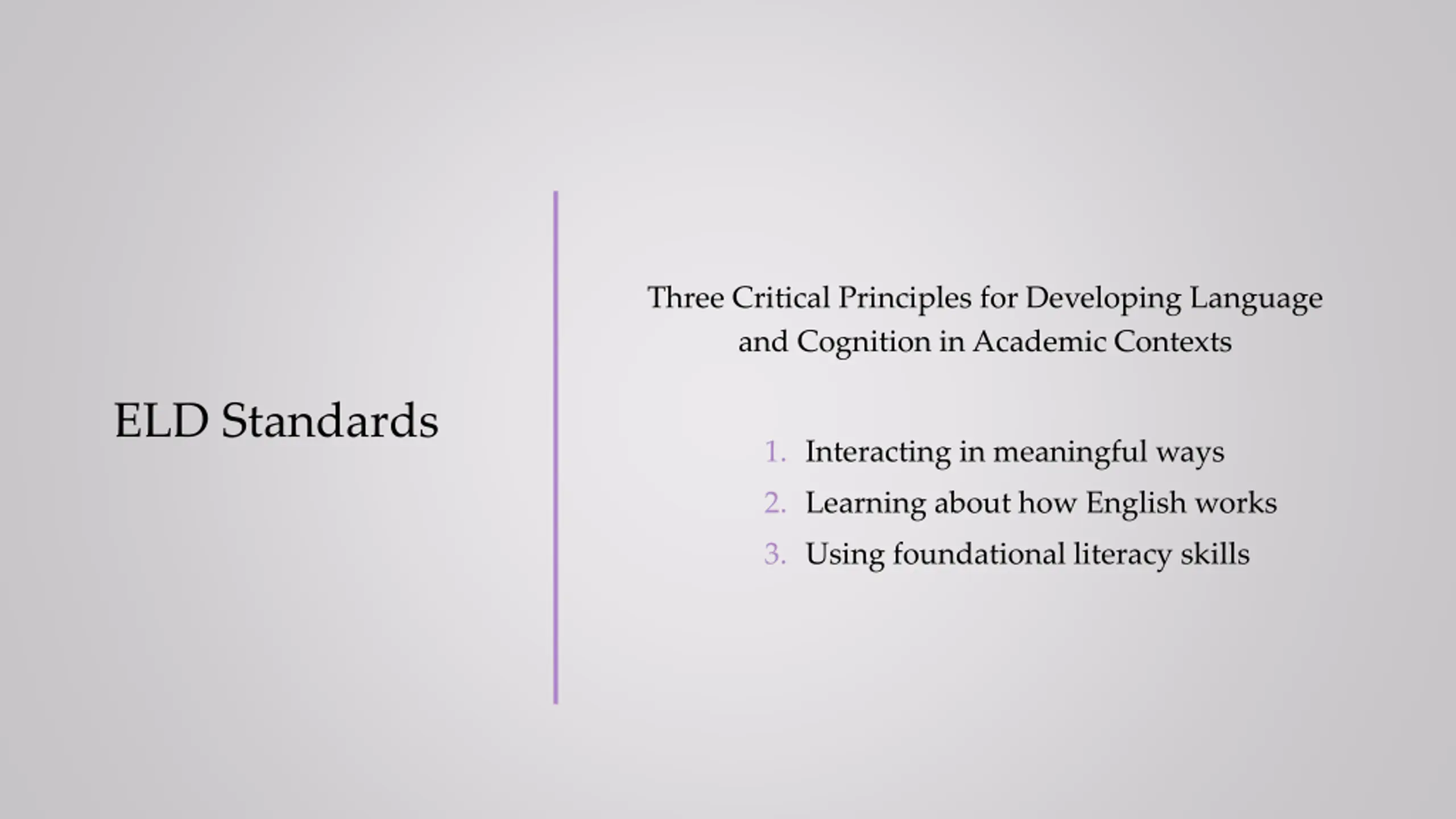 ELD Standards

Three Critical Principles for Developing Language and Cognition in Academic Contexts

1. Interacting in meaningful ways
2. Learning about how English works
3. Using foundational literacy skills